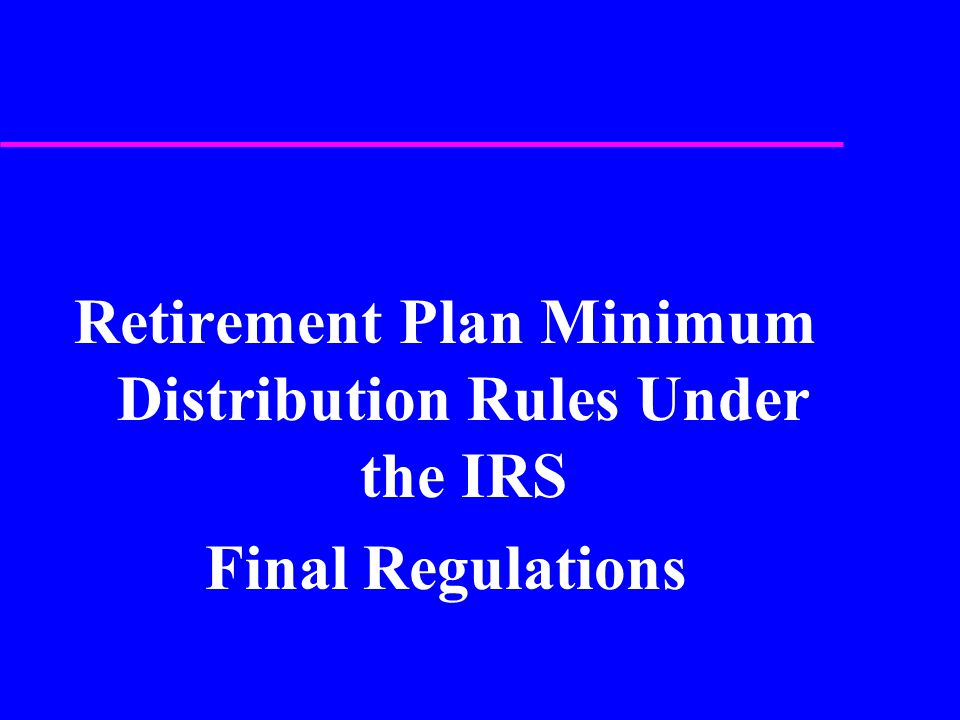 Retirement Plan Minimum Distribution Rules Under the IRS

Final Regulations